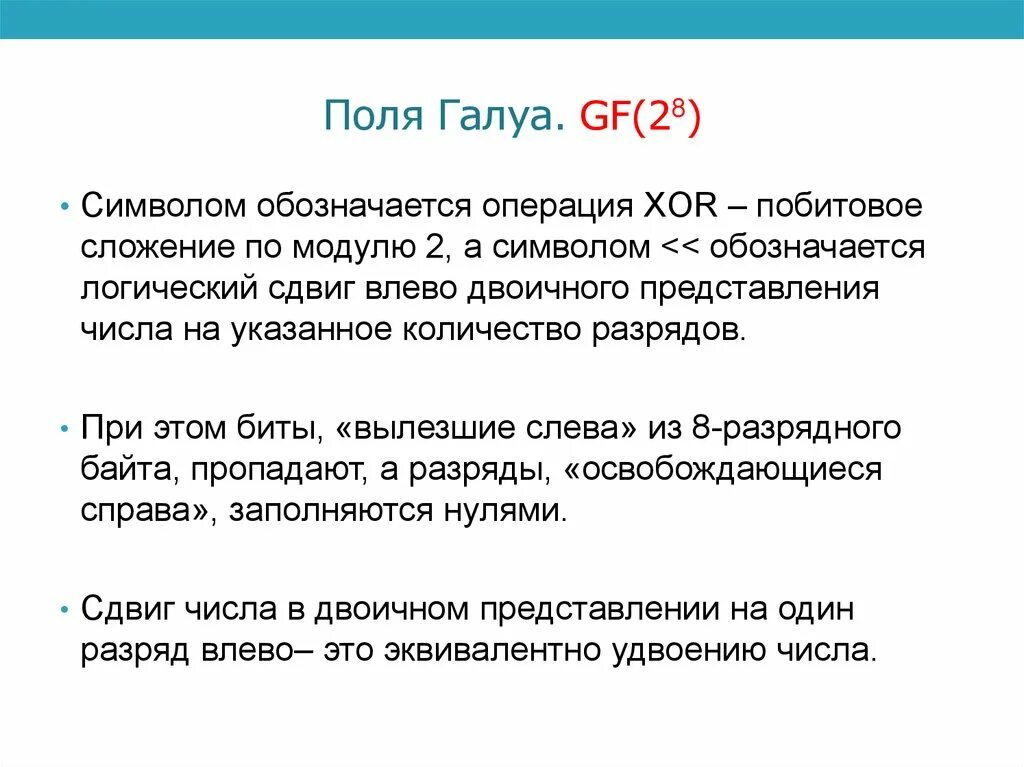 Поля Галуа. GF($2^8$)

• Символом обозначается операция XOR – побитовое сложение по модулю 2, а символом << обозначается логический сдвиг влево двоичного представления числа на указанное количество разрядов.

• При этом биты, «вылезшие слева» из 8-разрядного байта, пропадают, а разряды, «освобождающиеся справа», заполняются нулями.

• Сдвиг числа в двоичном представлении на один разряд влево– это эквивалентно удвоению числа.